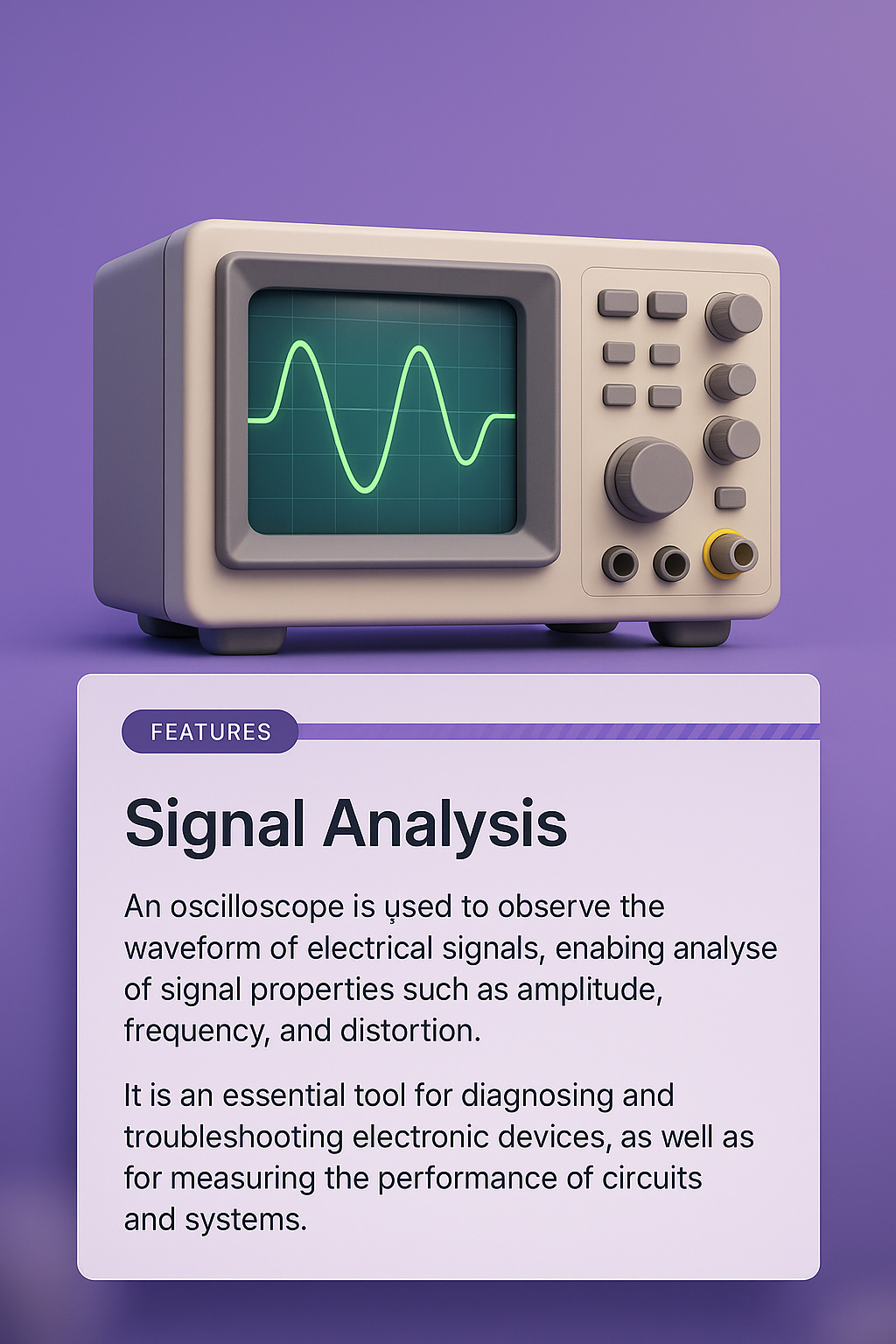 FEATURES

Signal Analysis

An oscilloscope is ųsed to observe the waveform of electrical signals, enabing analyse of signal properties such as amplitude, frequency, and distortion.

It is an essential tool for diagnosing and troubleshooting electronic devices, as well as for measuring the performance of circuits and systems.